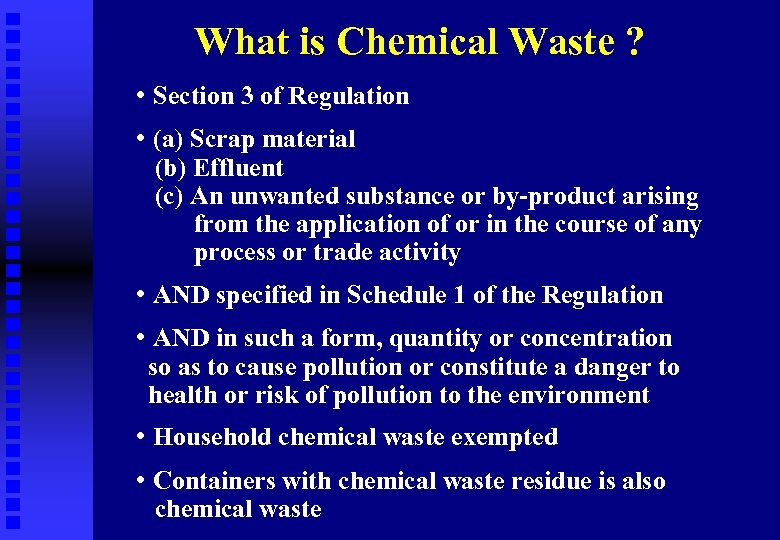 What is Chemical Waste ?

• Section 3 of Regulation

• (a) Scrap material
(b) Effluent
(c) An unwanted substance or by-product arising from the application of or in the course of any process or trade activity

• AND specified in Schedule 1 of the Regulation

• AND in such a form, quantity or concentration so as to cause pollution or constitute a danger to health or risk of pollution to the environment

• Household chemical waste exempted

• Containers with chemical waste residue is also chemical waste